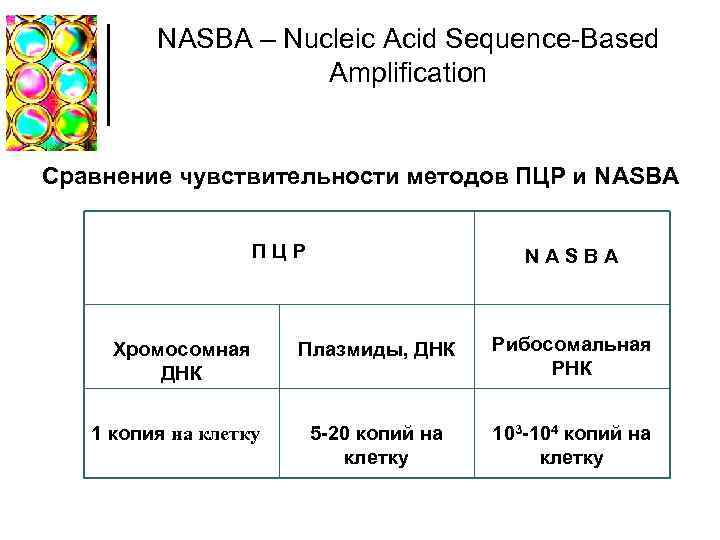 NASBA – Nucleic Acid Sequence-Based Amplification

Сравнение чувствительности методов ПЦР и NASBA

| П Ц Р | | N A S B A |
|---|---|---|
| Хромосомная ДНК | Плазмиды, ДНК | Рибосомальная РНК |
| 1 копия на клетку | 5-20 копий на клетку | $10^3$-$10^4$ копий на клетку |